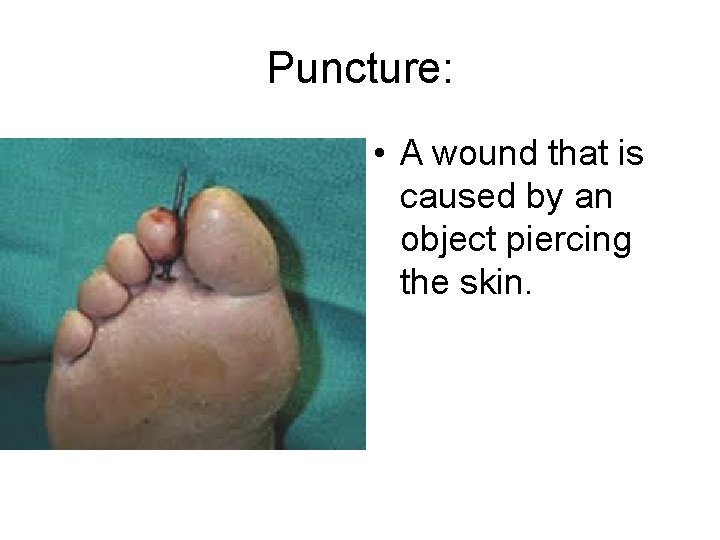 Puncture:

• A wound that is caused by an object piercing the skin.